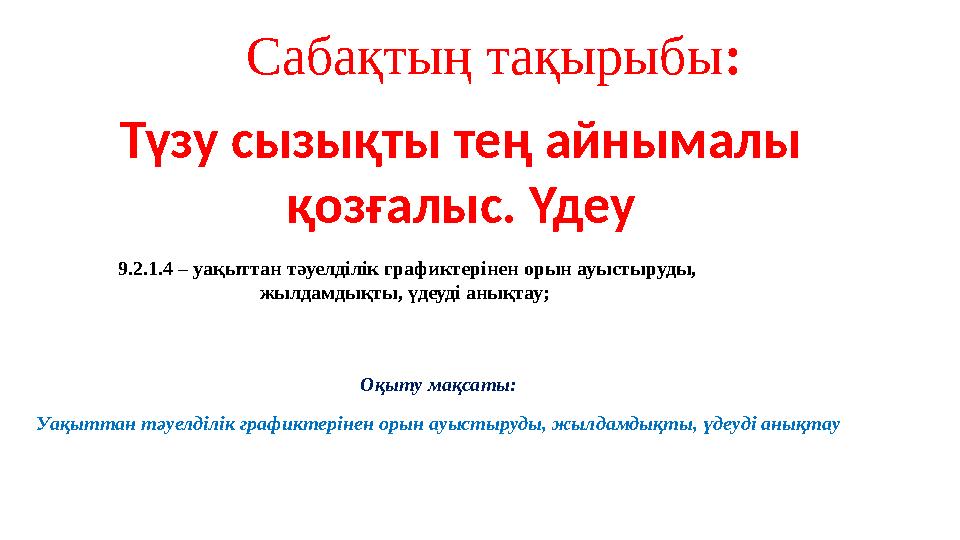 Сабақтың тақырыбы:

Түзу сызықты тең айнымалы қозғалыс. Үдеу

9.2.1.4 – уақыттан тәуелділік графиктерінен орын ауыстыруды, жылдамдықты, үдеуді анықтау;

Оқыту мақсаты:

Уақыттан тәуелділік графиктерінен орын ауыстыруды, жылдамдықты, үдеуді анықтау